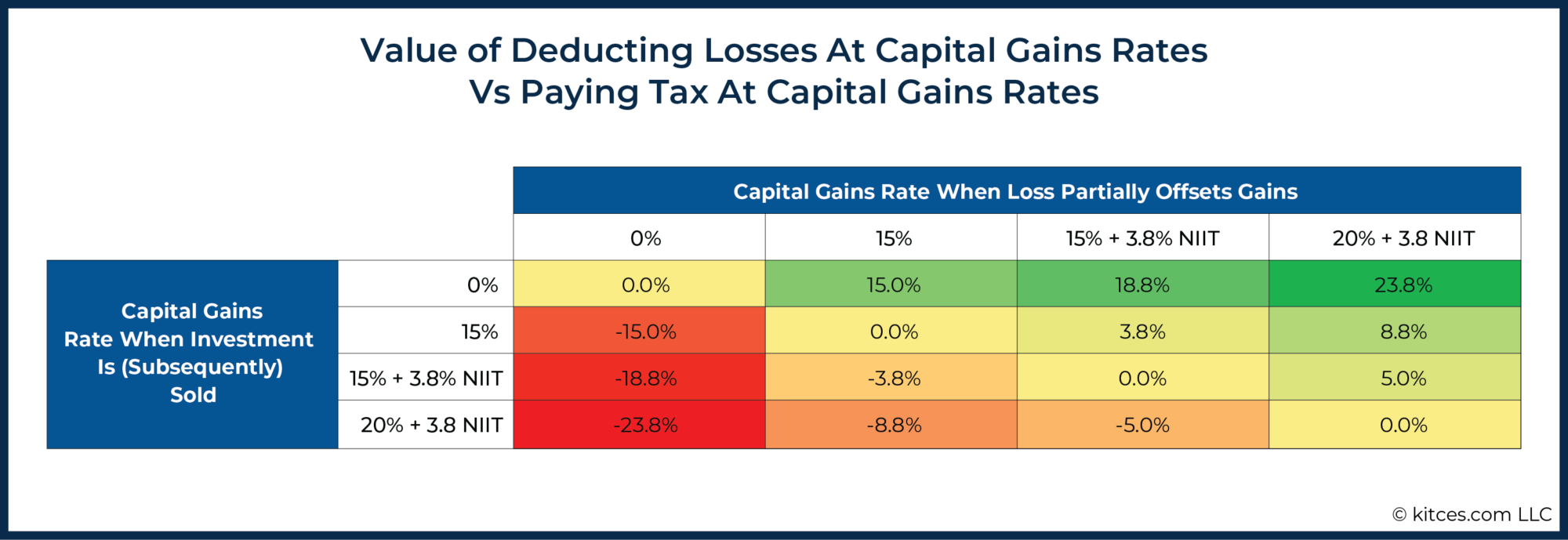 Value of Deducting Losses At Capital Gains Rates
Vs Paying Tax At Capital Gains Rates

| | | Capital Gains Rate When Loss Partially Offsets Gains | | | |
|---|---|---|---|---|---|
| | | 0% | 15% | 15% + 3.8% NIIT | 20% + 3.8 NIIT |
| Capital Gains Rate When Investment Is (Subsequently) Sold | 0% | 0.0% | 15.0% | 18.8% | 23.8% |
| | 15% | -15.0% | 0.0% | 3.8% | 8.8% |
| | 15% + 3.8% NIIT | -18.8% | -3.8% | 0.0% | 5.0% |
| | 20% + 3.8 NIIT | -23.8% | -8.8% | -5.0% | 0.0% |

© kitces.com LLC